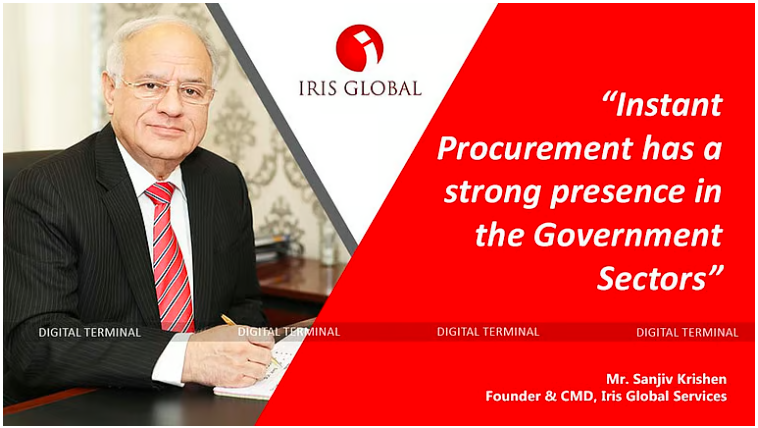 IRIS GLOBAL

"Instant Procurement has a strong presence in the Government Sectors"

DIGITAL TERMINAL DIGITAL TERMINAL DIGITAL TERMINAL DIGITAL TERMINAL

Mr. Sanjiv Krishen
Founder & CMD, Iris Global Services